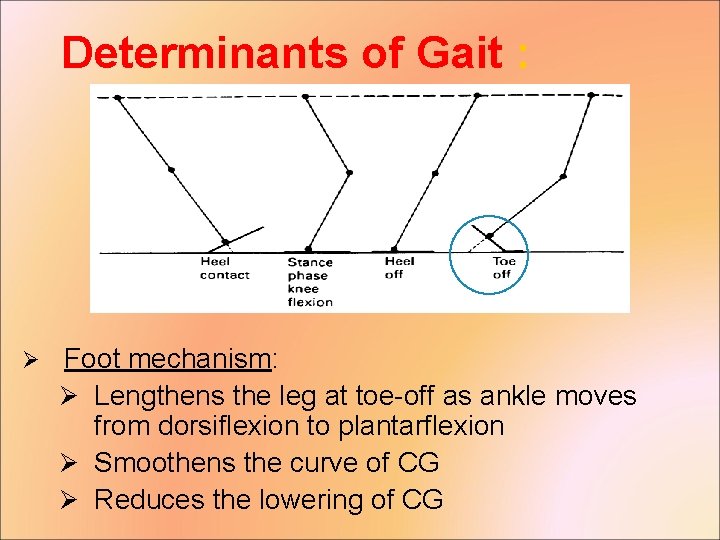 Determinants of Gait :

Heel contact

Stance phase knee flexion

Heel off

Toe off

➢ Foot mechanism:

➢ Lengthens the leg at toe-off as ankle moves from dorsiflexion to plantarflexion

➢ Smoothens the curve of CG

➢ Reduces the lowering of CG